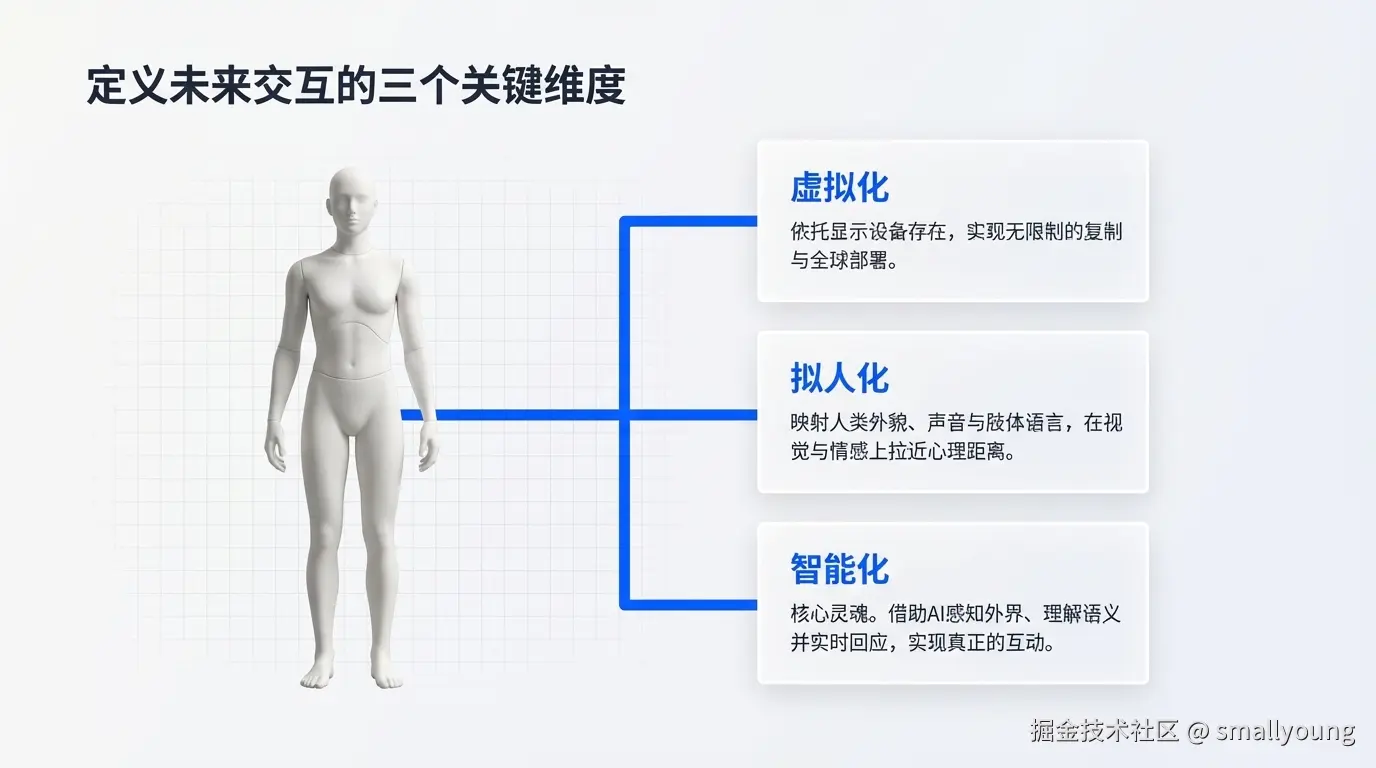 定义未来交互的三个关键维度

虚拟化

依托显示设备存在，实现无限制的复制与全球部署。

拟人化

映射人类外貌、声音与肢体语言，在视觉与情感上拉近心理距离。

智能化

核心灵魂。借助AI感知外界、理解语义并实时回应，实现真正的互动。

掘金技术社区 @ smallyoung